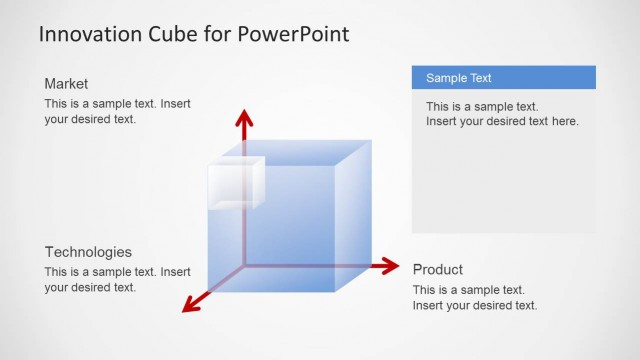 Innovation Cube for PowerPoint

Market

This is a sample text. Insert your desired text.

Sample Text

This is a sample text. Insert your desired text here.

Technologies

This is a sample text. Insert your desired text.

Product

This is a sample text. Insert your desired text.